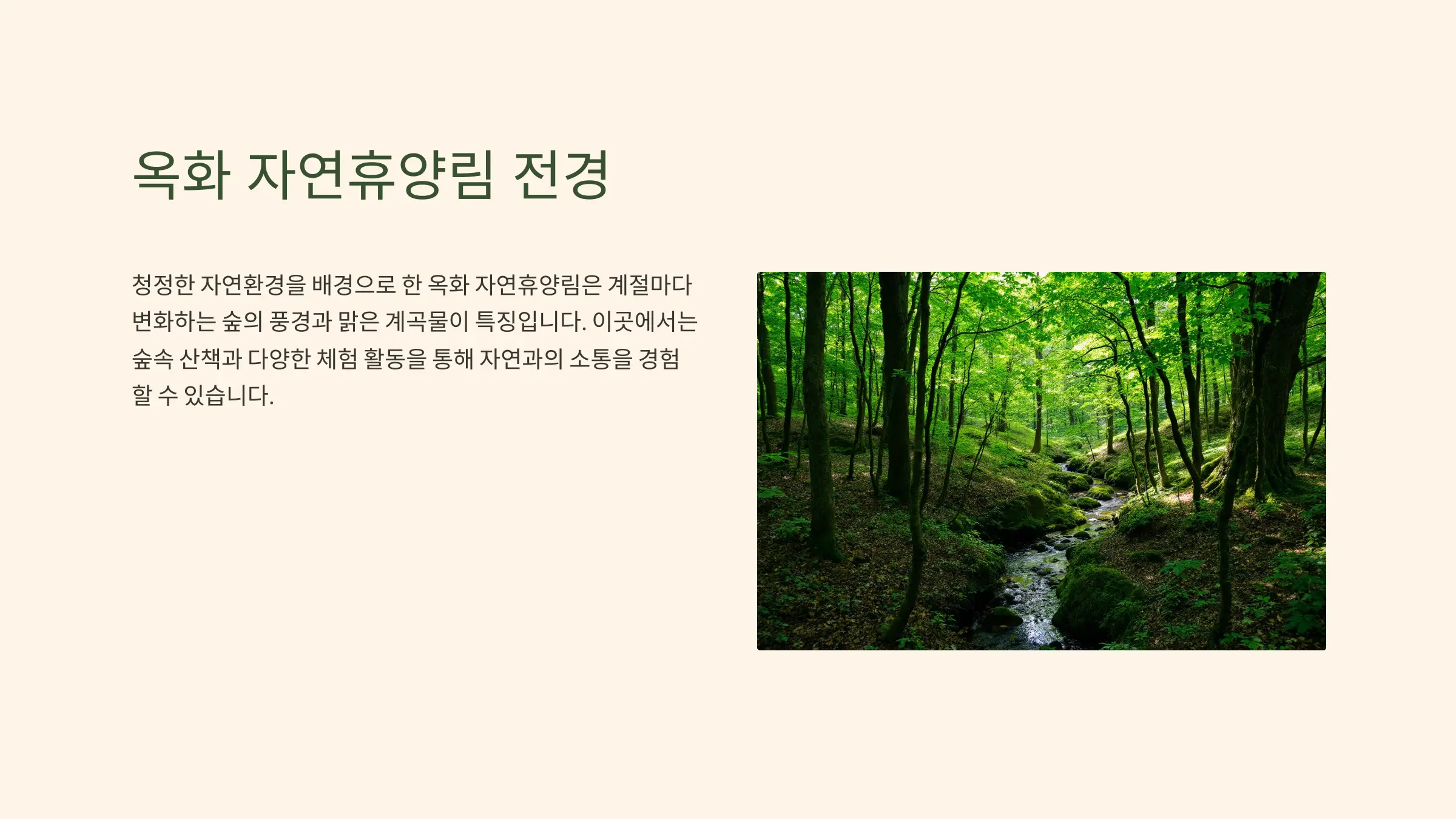 옥화 자연휴양림 전경

청정한 자연환경을 배경으로 한 옥화 자연휴양림은 계절마다 변화하는 숲의 풍경과 맑은 계곡물이 특징입니다. 이곳에서는 숲속 산책과 다양한 체험 활동을 통해 자연과의 소통을 경험할 수 있습니다.